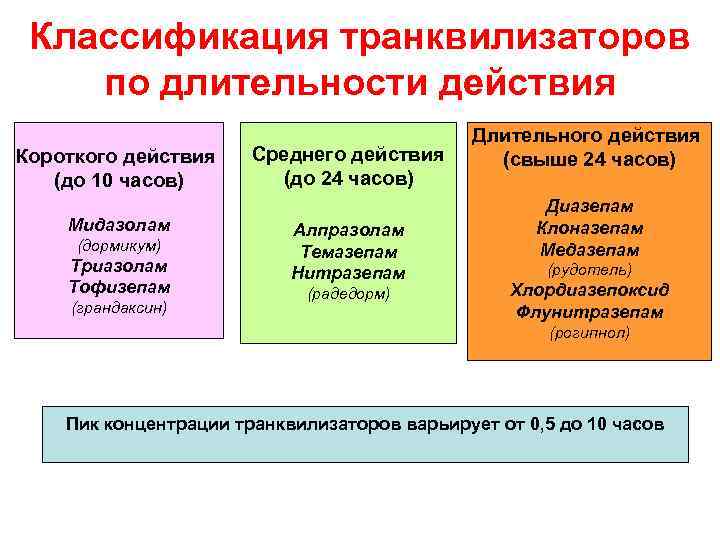 Классификация транквилизаторов по длительности действия

Короткого действия (до 10 часов)

Мидазолам
(дормикум)
Триазолам
Тофизепам
(грандаксин)

Среднего действия (до 24 часов)

Алпразолам
Темазепам
Нитразепам
(радедорм)

Длительного действия (свыше 24 часов)

Диазепам
Клоназепам
Медазепам
(рудотель)
Хлордиазепоксид
Флунитразепам
(рогипнол)

Пик концентрации транквилизаторов варьирует от 0,5 до 10 часов